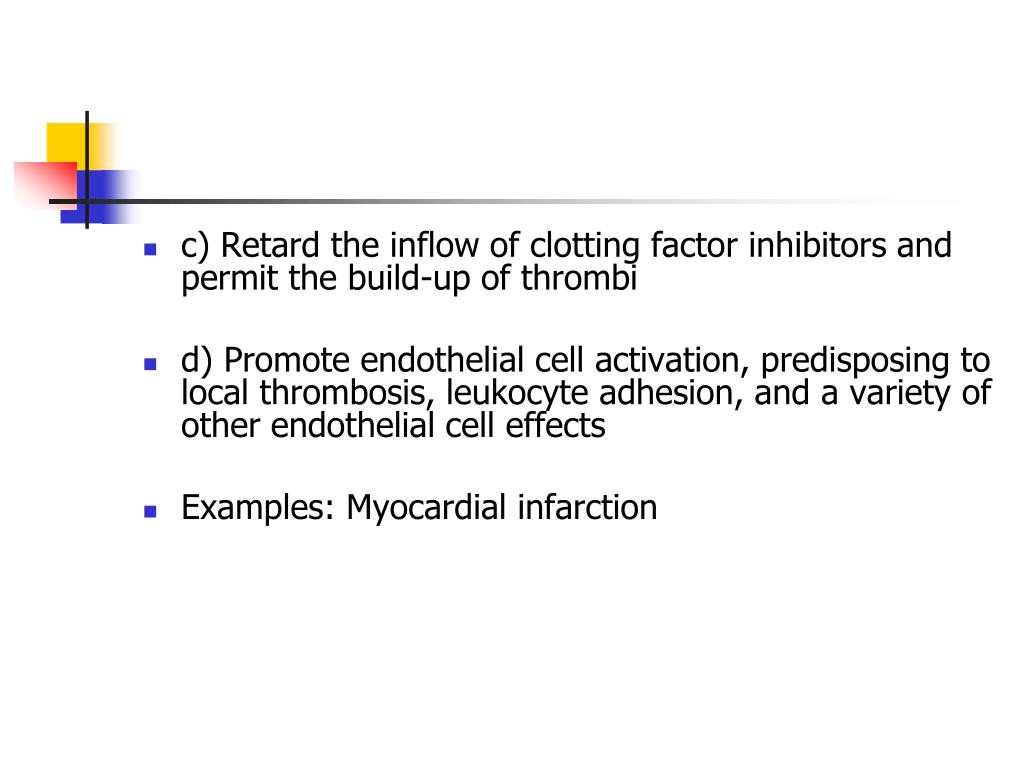 c) Retard the inflow of clotting factor inhibitors and permit the build-up of thrombi

d) Promote endothelial cell activation, predisposing to local thrombosis, leukocyte adhesion, and a variety of other endothelial cell effects

Examples: Myocardial infarction